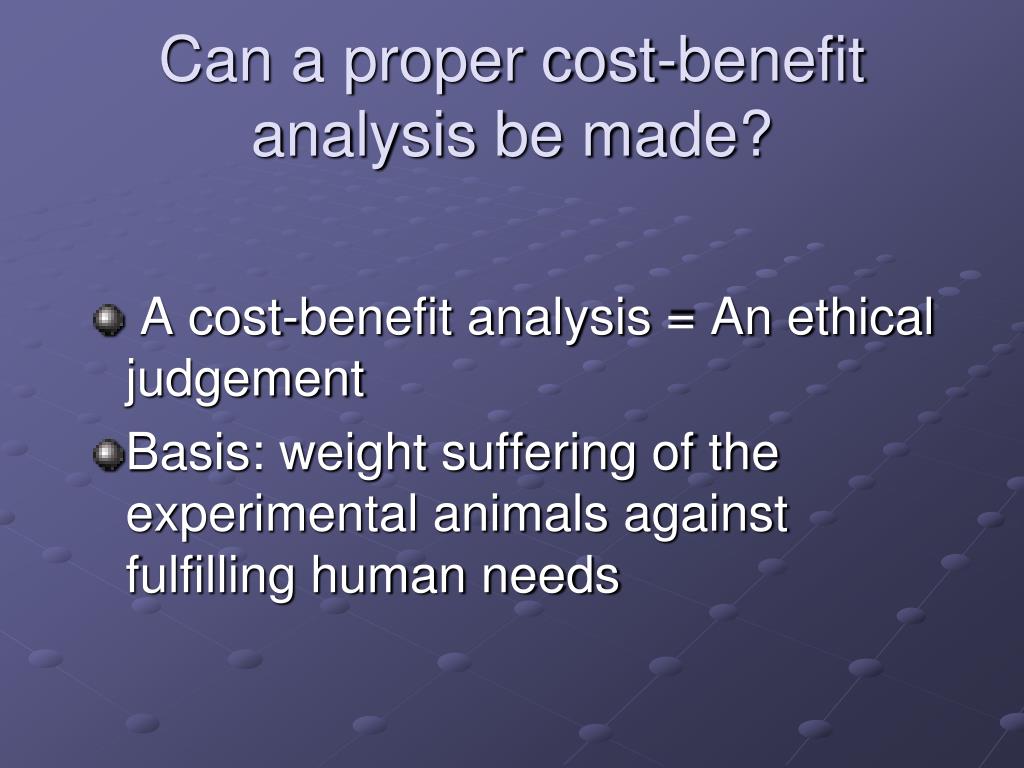 Can a proper cost-benefit analysis be made?

A cost-benefit analysis = An ethical judgement

Basis: weight suffering of the experimental animals against fulfilling human needs